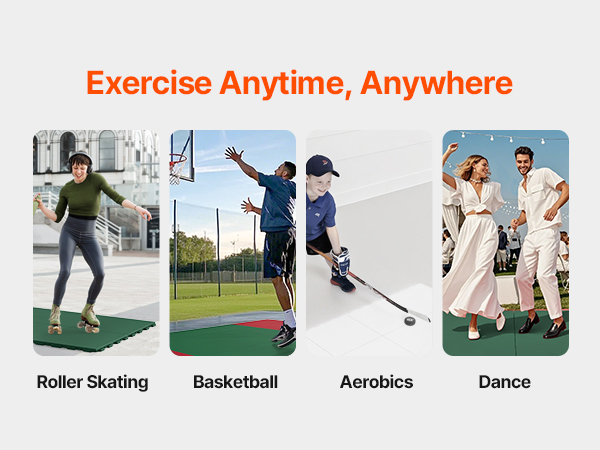 Exercise Anytime, Anywhere

Roller Skating

Basketball

Aerobics

Dance